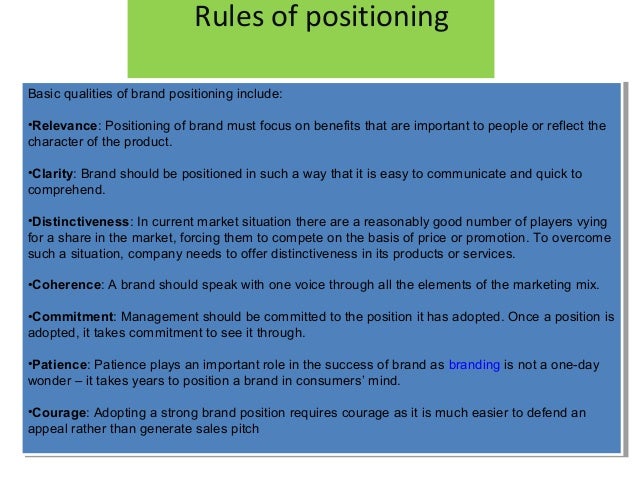 Rules of positioning

Basic qualities of brand positioning include:

•Relevance: Positioning of brand must focus on benefits that are important to people or reflect the character of the product.

•Clarity: Brand should be positioned in such a way that it is easy to communicate and quick to comprehend.

•Distinctiveness: In current market situation there are a reasonably good number of players vying for a share in the market, forcing them to compete on the basis of price or promotion. To overcome such a situation, company needs to offer distinctiveness in its products or services.

•Coherence: A brand should speak with one voice through all the elements of the marketing mix.

•Commitment: Management should be committed to the position it has adopted. Once a position is adopted, it takes commitment to see it through.

•Patience: Patience plays an important role in the success of brand as branding is not a one-day wonder – it takes years to position a brand in consumers' mind.

•Courage: Adopting a strong brand position requires courage as it is much easier to defend an appeal rather than generate sales pitch